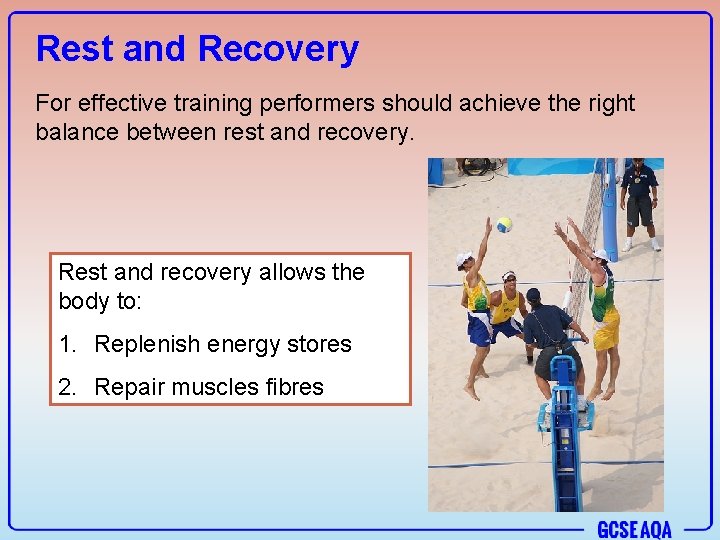 Rest and Recovery

For effective training performers should achieve the right balance between rest and recovery.

Rest and recovery allows the body to:

1. Replenish energy stores

2. Repair muscles fibres

GCSE AQA